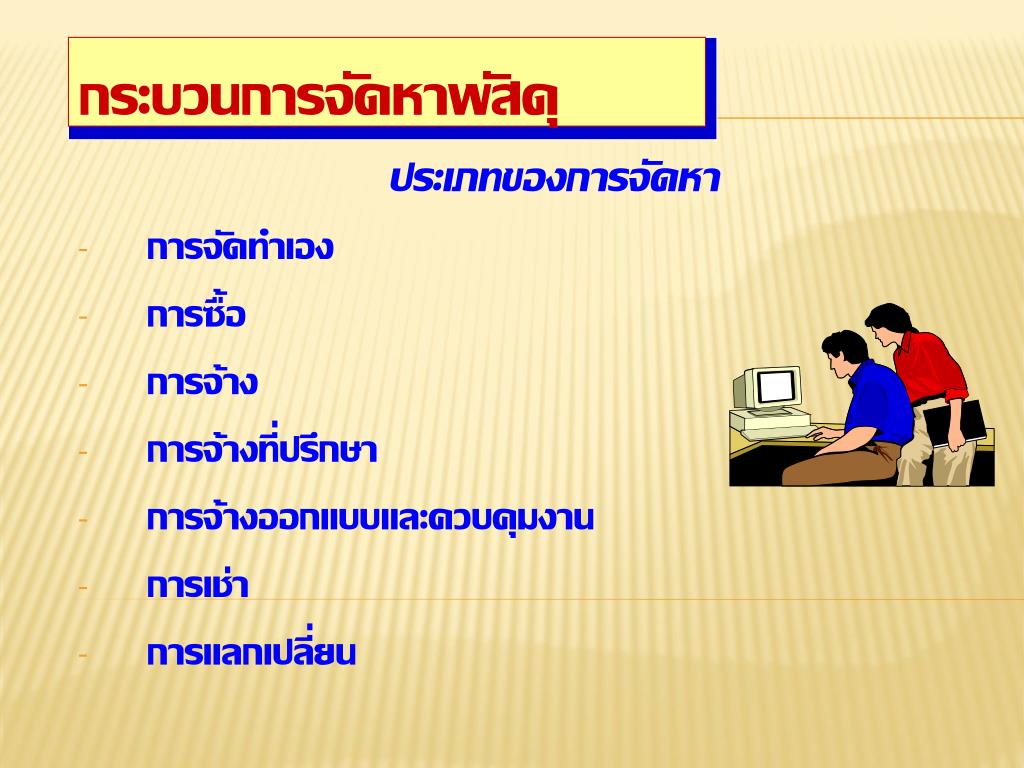 กระบวนการจัดหาพัสดุ

ประเภทของการจัดหา

- การจัดทำเอง
- การซื้อ
- การจ้าง
- การจ้างที่ปรึกษา
- การจ้างออกแบบและควบคุมงาน
- การเช่า
- การแลกเปลี่ยน